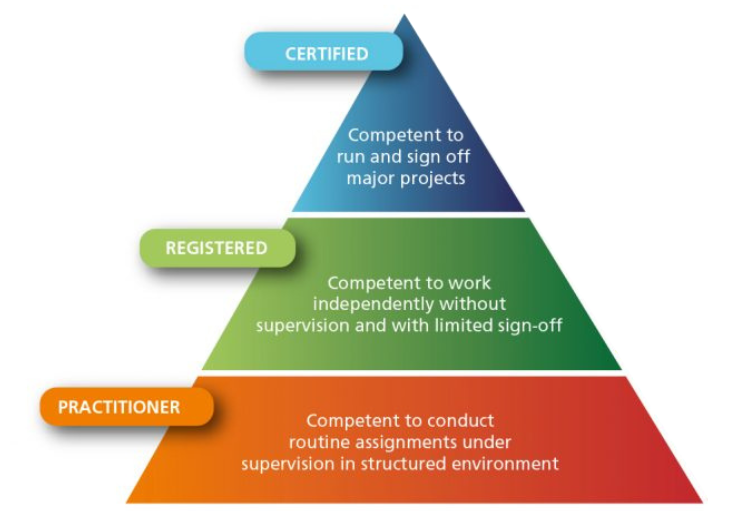 CERTIFIED

Competent to run and sign off major projects

REGISTERED

Competent to work independently without supervision and with limited sign-off

PRACTITIONER

Competent to conduct routine assignments under supervision in structured environment